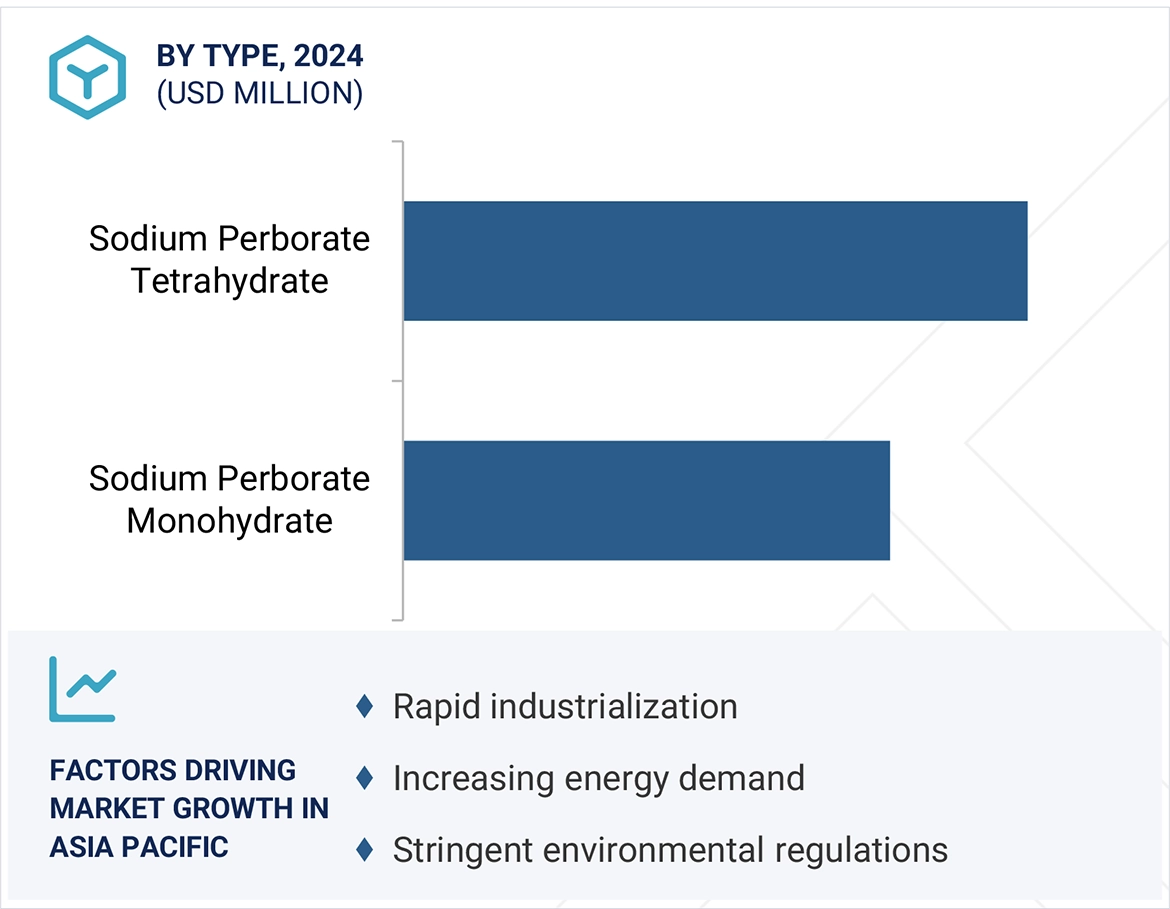 BY TYPE, 2024
(USD MILLION)

Sodium Perborate Tetrahydrate

Sodium Perborate Monohydrate

FACTORS DRIVING MARKET GROWTH IN ASIA PACIFIC

♦ Rapid industrialization

♦ Increasing energy demand

♦ Stringent environmental regulations